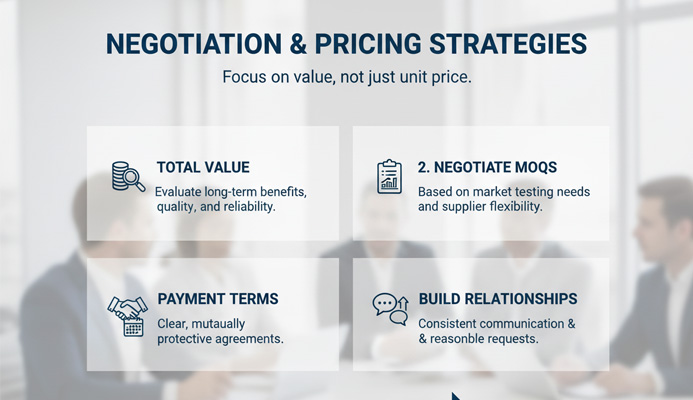 NEGOTIATION & PRICING STRATEGIES

Focus on value, not just unit price.

TOTAL VALUE

Evaluate long-term benefits, quality, and reliability.

2. NEGOTIATE MOQS

Based on market testing needs and supplier flexibility.

PAYMENT TERMS

Clear, mutaually protective agreements.

BUILD RELATIONSHIPS

Consistent communication & & reasonble requests.